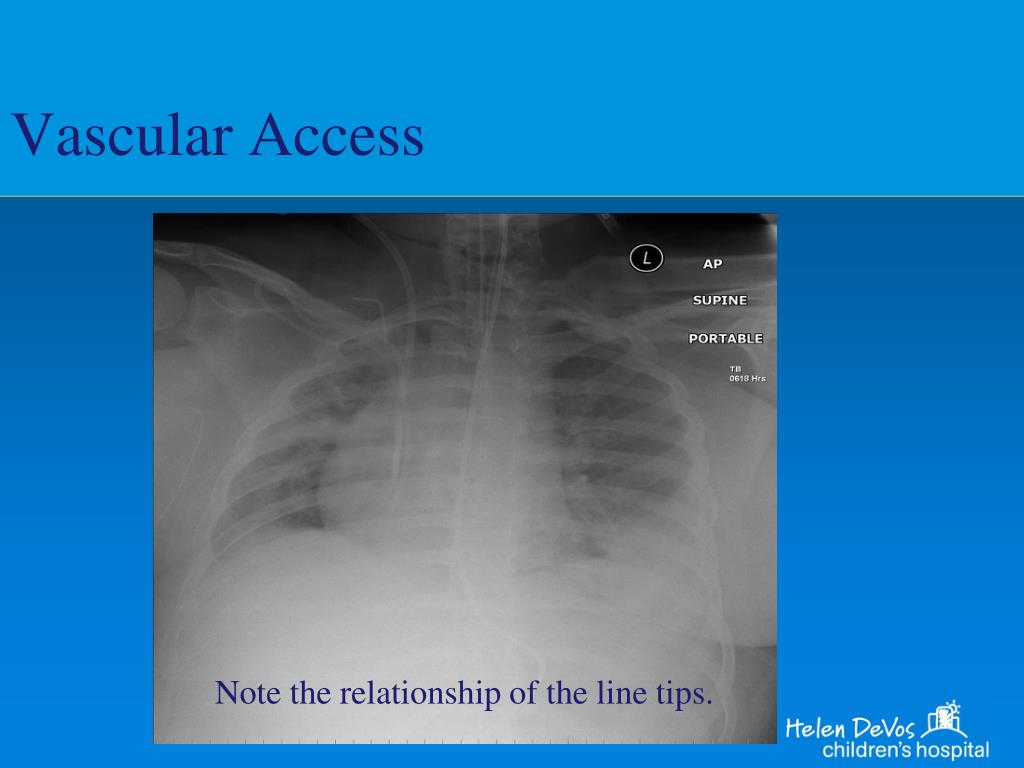 Vascular Access

L

AP

SUPINE

PORTABLE

TB
0618 Hrs

Note the relationship of the line tips.

Helen DeVos
children's hospital